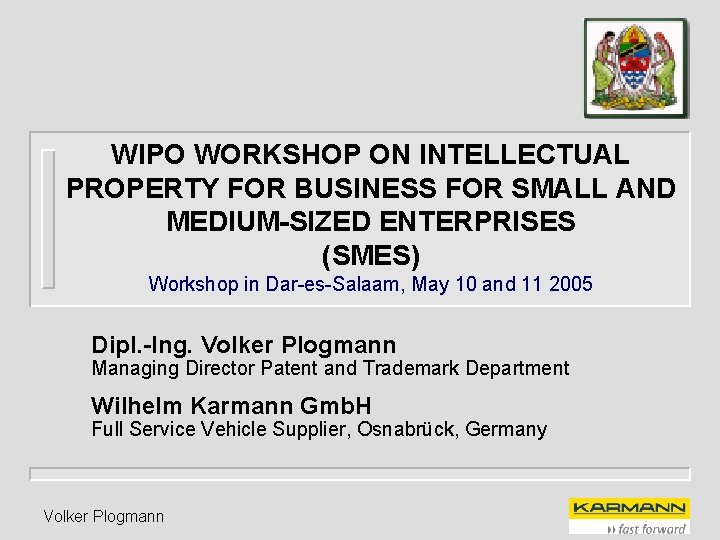 WIPO WORKSHOP ON INTELLECTUAL PROPERTY FOR BUSINESS FOR SMALL AND MEDIUM-SIZED ENTERPRISES (SMES)

Workshop in Dar-es-Salaam, May 10 and 11 2005

Dipl.-Ing. Volker Plogmann
Managing Director Patent and Trademark Department

Wilhelm Karmann GmbH
Full Service Vehicle Supplier, Osnabrück, Germany

Volker Plogmann

KARMANN
fast forward